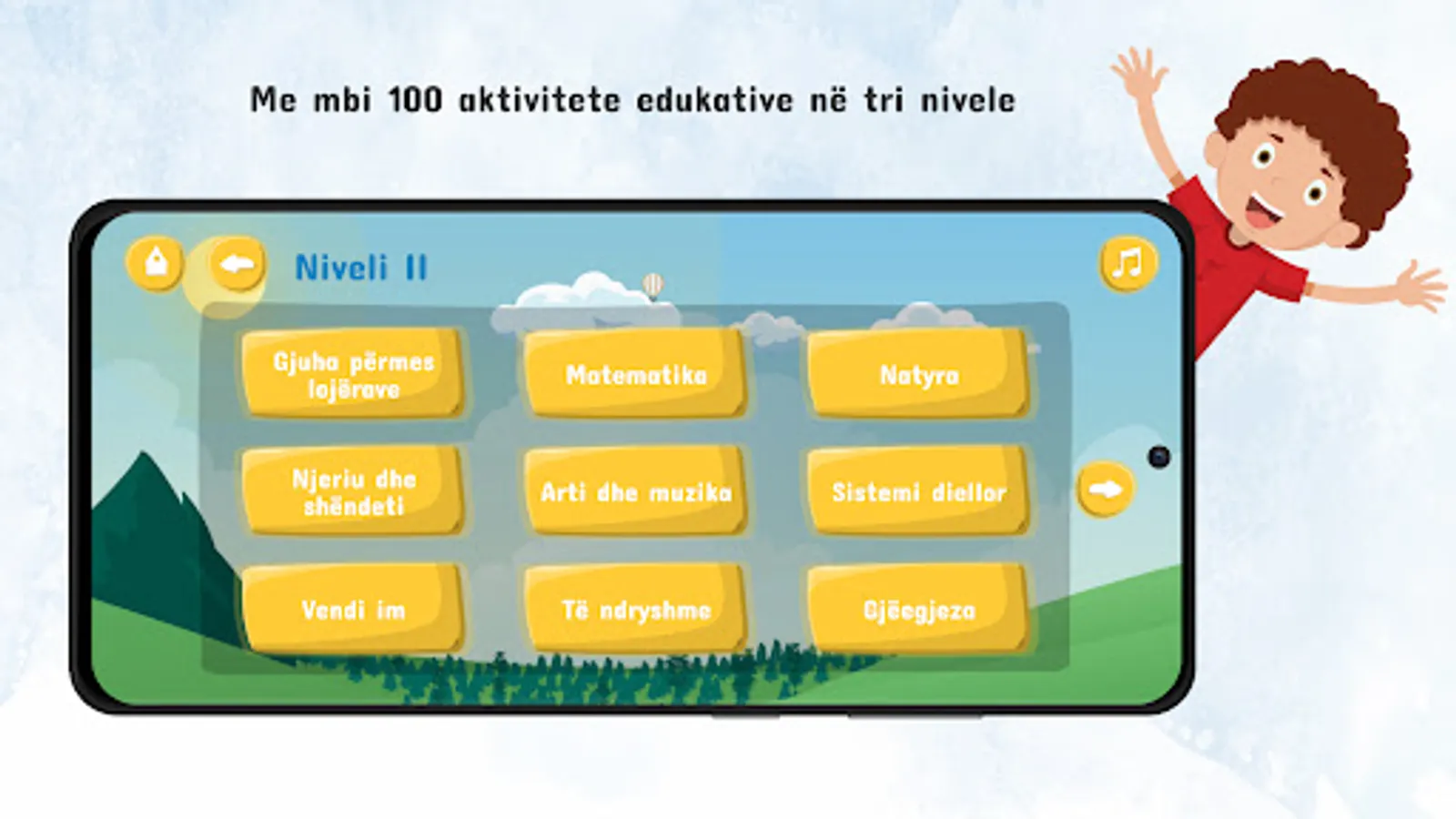 Me mbi 100 aktivitete edukative në tri nivele

Niveli II

Gjuha përmes lojërave

Matematika

Natyra

Njeriu dhe shëndeti

Arti dhe muzika

Sistemi diellor

Vendi im

Të ndryshme

Gjëegjeza